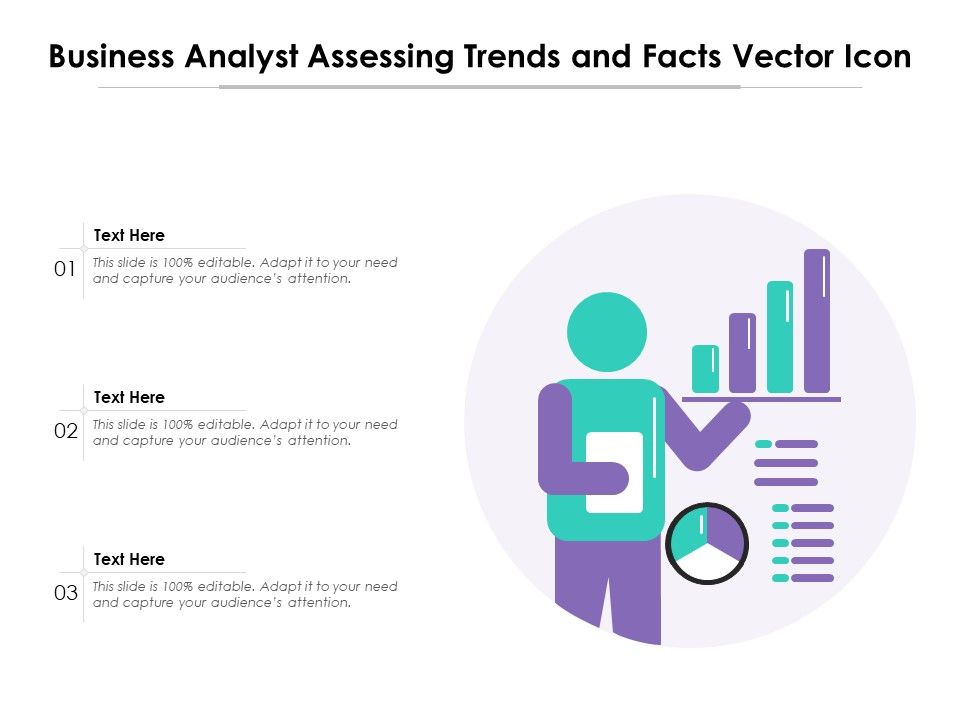 Business Analyst Assessing Trends and Facts Vector Icon

01
Text Here
This slide is 100% editable. Adapt it to your need and capture your audience's attention.

02
Text Here
This slide is 100% editable. Adapt it to your need and capture your audience's attention.

03
Text Here
This slide is 100% editable. Adapt it to your need and capture your audience's attention.